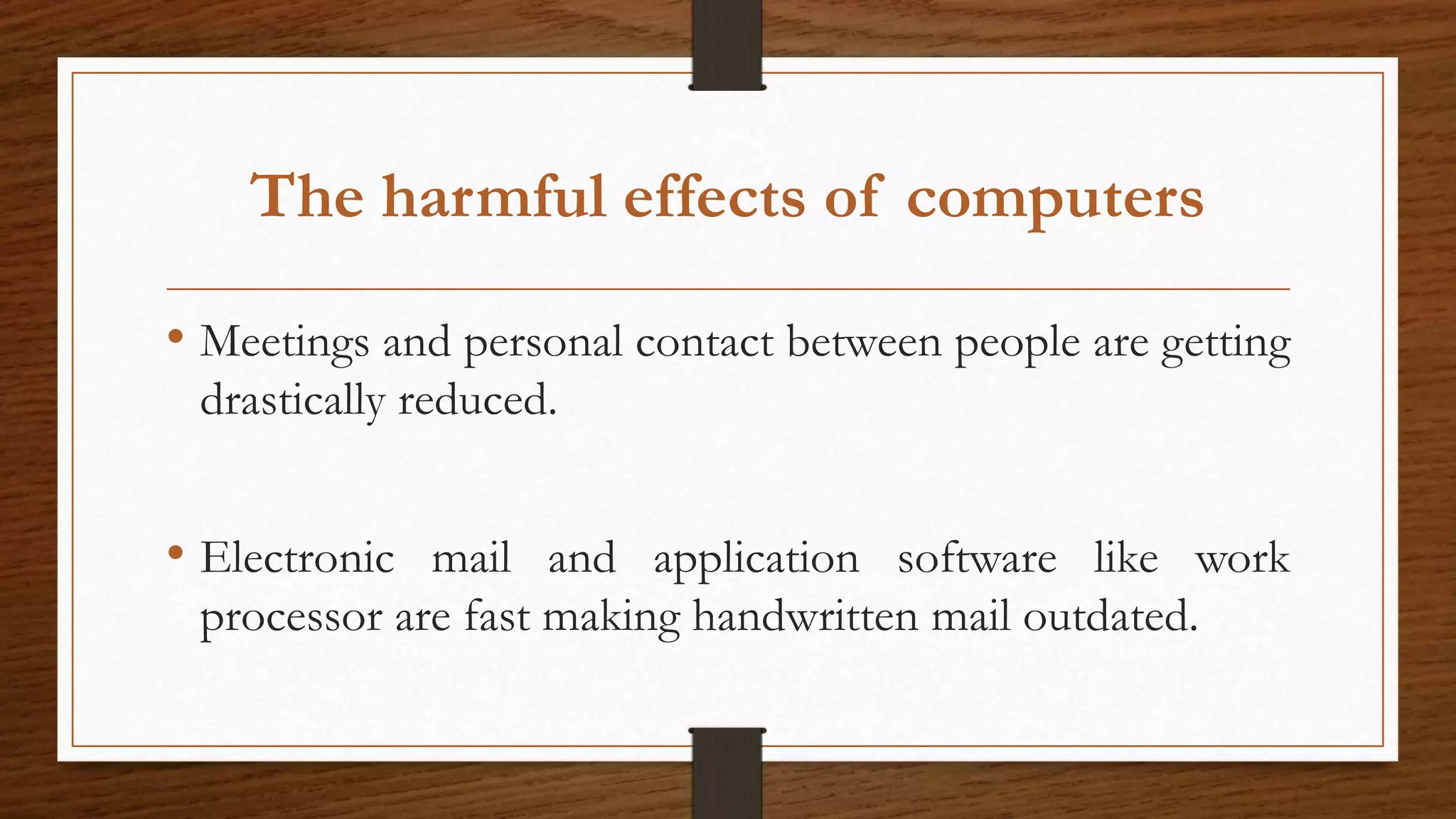 The harmful effects of computers

• Meetings and personal contact between people are getting drastically reduced.

• Electronic mail and application software like work processor are fast making handwritten mail outdated.